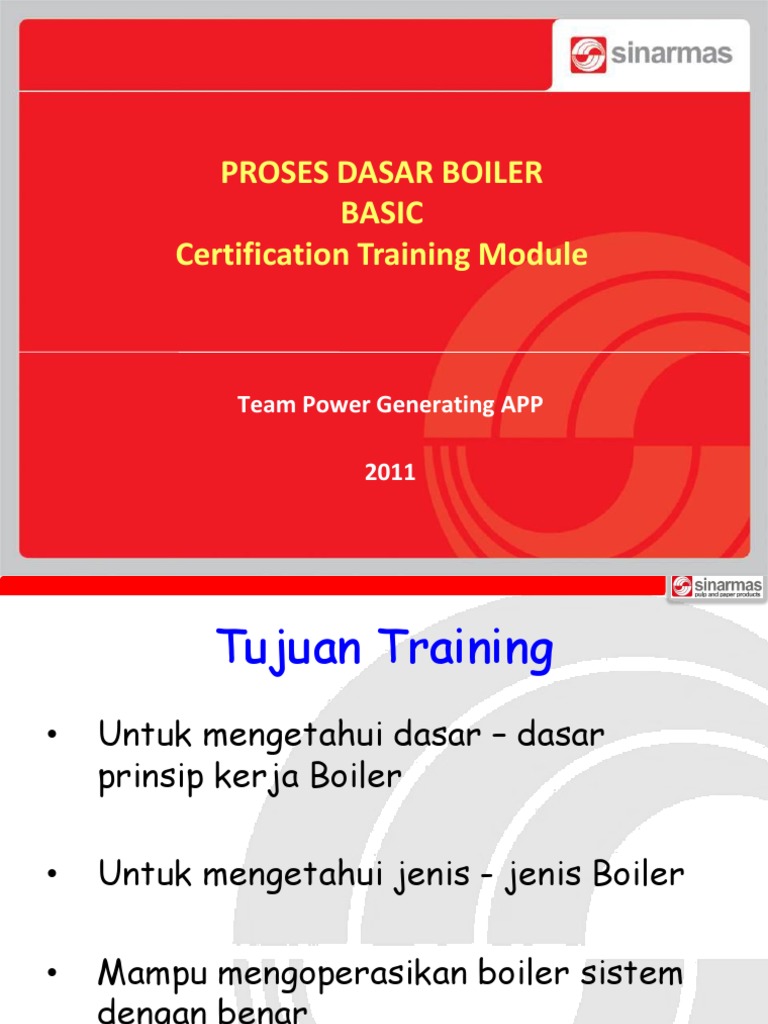 sinarmas

PROSES DASAR BOILER
BASIC
Certification Training Module

Team Power Generating APP

2011

sinarmas
pulp and paper products

Tujuan Training

• Untuk mengetahui dasar – dasar prinsip kerja Boiler

• Untuk mengetahui jenis - jenis Boiler

• Mampu mengoperasikan boiler sistem dengan benar